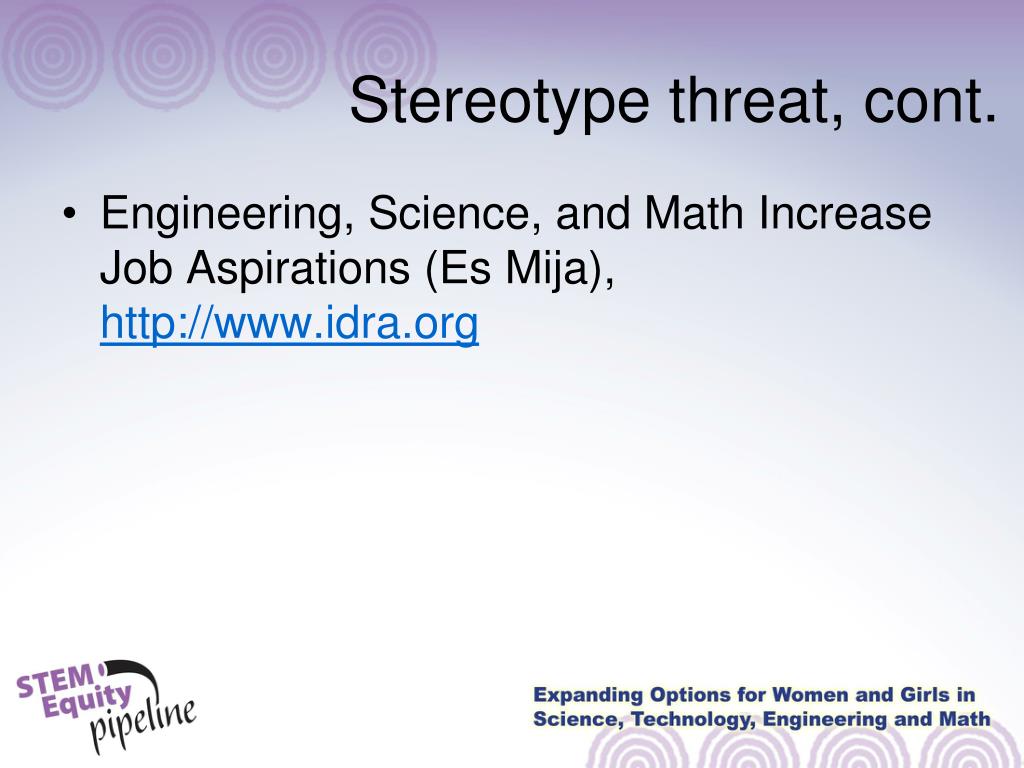 Stereotype threat, cont.

• Engineering, Science, and Math Increase Job Aspirations (Es Mija), http://www.idra.org

STEM Equity pipeline

Expanding Options for Women and Girls in Science, Technology, Engineering and Math